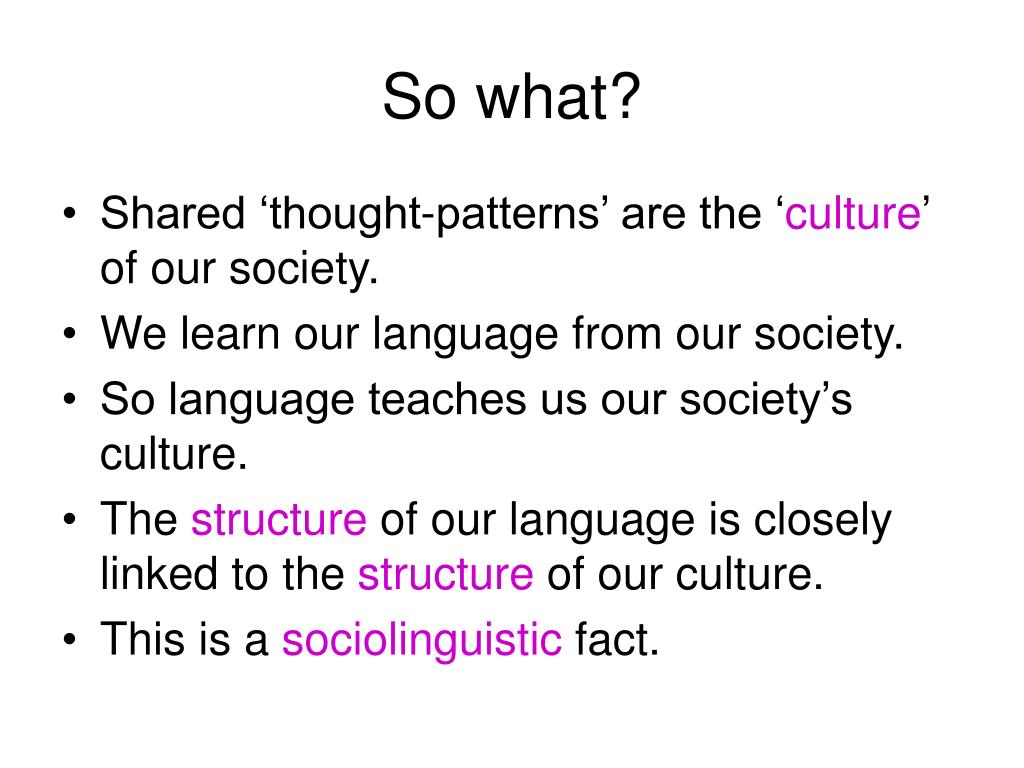 So what?

• Shared ‘thought-patterns’ are the ‘culture’ of our society.
• We learn our language from our society.
• So language teaches us our society’s culture.
• The structure of our language is closely linked to the structure of our culture.
• This is a sociolinguistic fact.